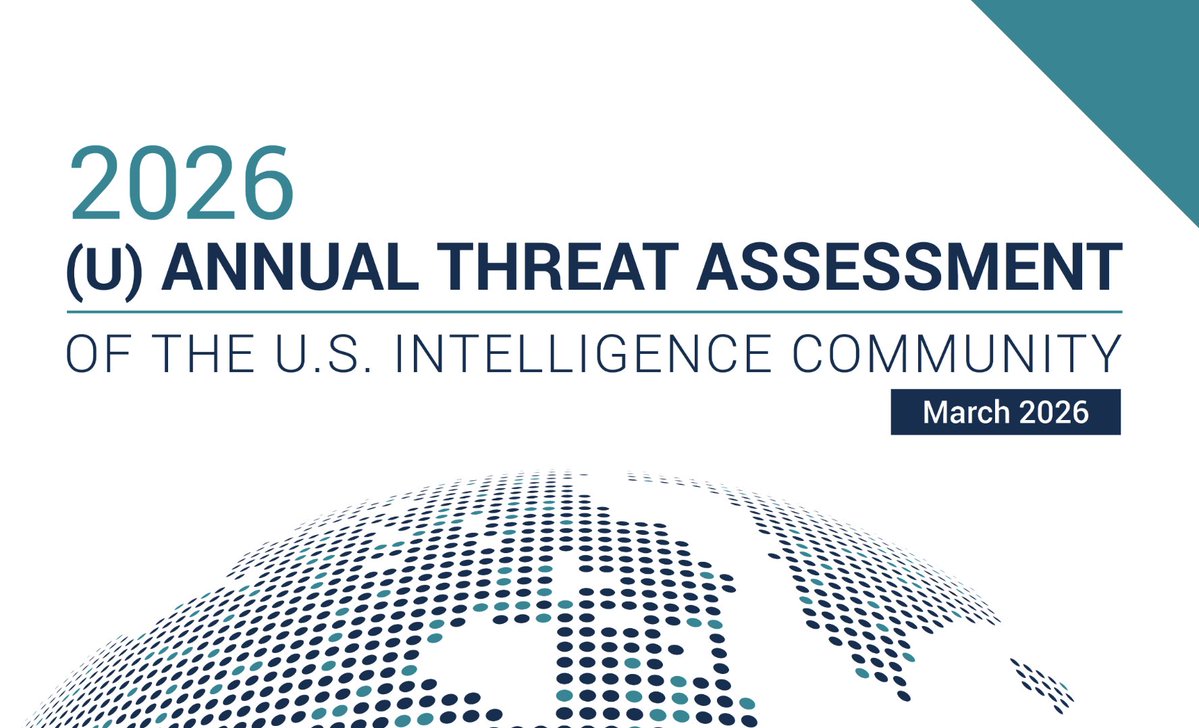 2026
(U) ANNUAL THREAT ASSESSMENT
OF THE U.S. INTELLIGENCE COMMUNITY
March 2026